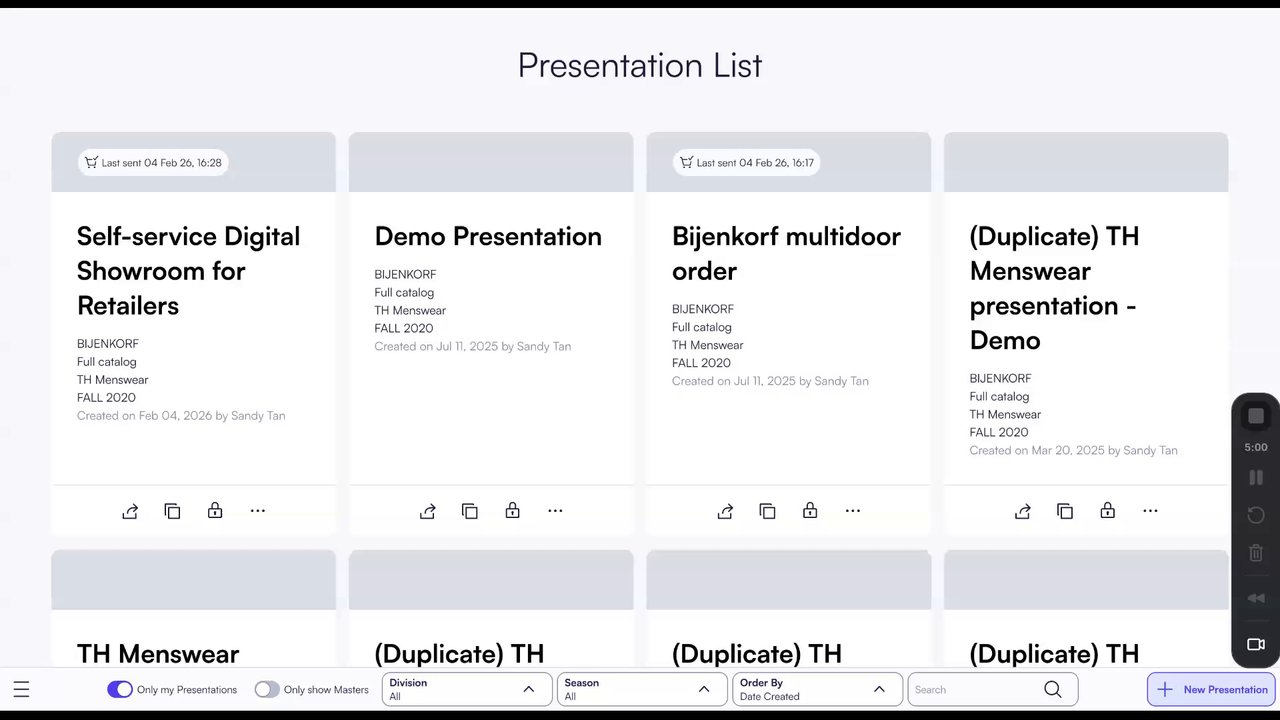 Presentation List

Last sent 04 Feb 26, 16:28

Self-service Digital Showroom for Retailers

BIJENKORF
Full catalog
TH Menswear
FALL 2020
Created on Feb 04, 2026 by Sandy Tan

Demo Presentation

BIJENKORF
Full catalog
TH Menswear
FALL 2020
Created on Jul 11, 2025 by Sandy Tan

Last sent 04 Feb 26, 16:17

Bijenkorf multidoor order

BIJENKORF
Full catalog
TH Menswear
FALL 2020
Created on Jul 11, 2025 by Sandy Tan

(Duplicate) TH Menswear presentation - Demo

BIJENKORF
Full catalog
TH Menswear
FALL 2020
Created on Mar 20, 2025 by Sandy Tan

5:00

TH Menswear

(Duplicate) TH

(Duplicate) TH

(Duplicate) TH

Only my Presentations
Only show Masters
Division
All
Season
All
Order By
Date Created
Search
New Presentation